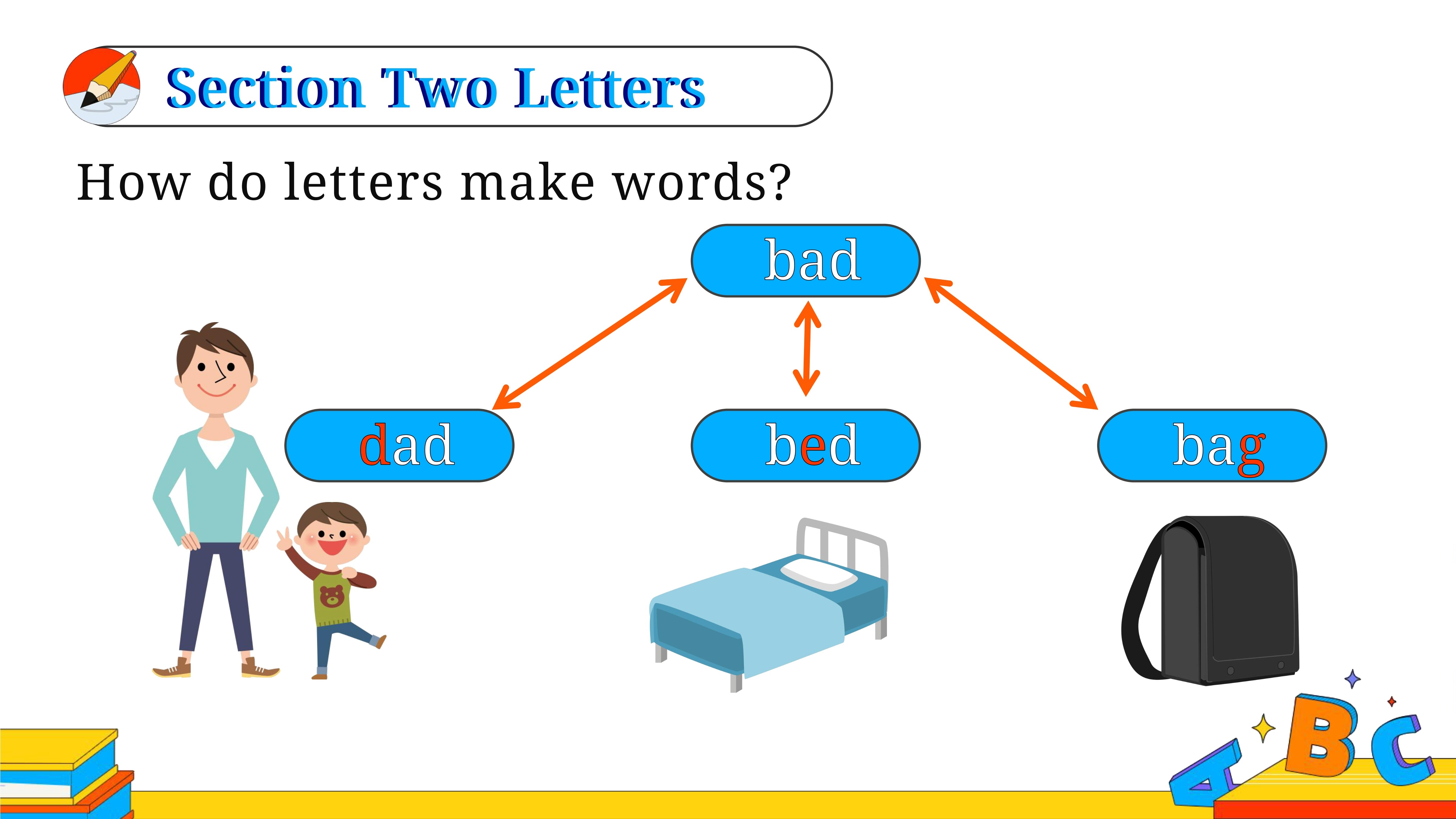 Section Two Letters

How do letters make words?

bad

dad

bed

bag

A B C